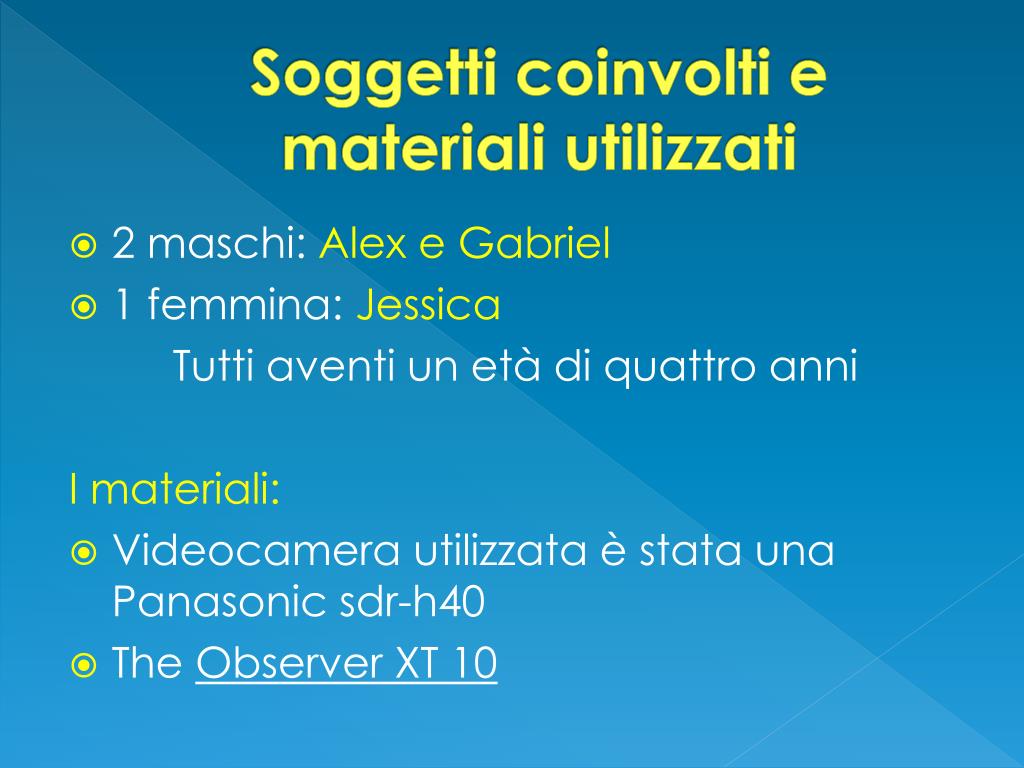 Soggetti coinvolti e materiali utilizzati

2 maschi: Alex e Gabriel
1 femmina: Jessica
Tutti aventi un età di quattro anni

I materiali:
Videocamera utilizzata è stata una Panasonic sdr-h40
The Observer XT 10